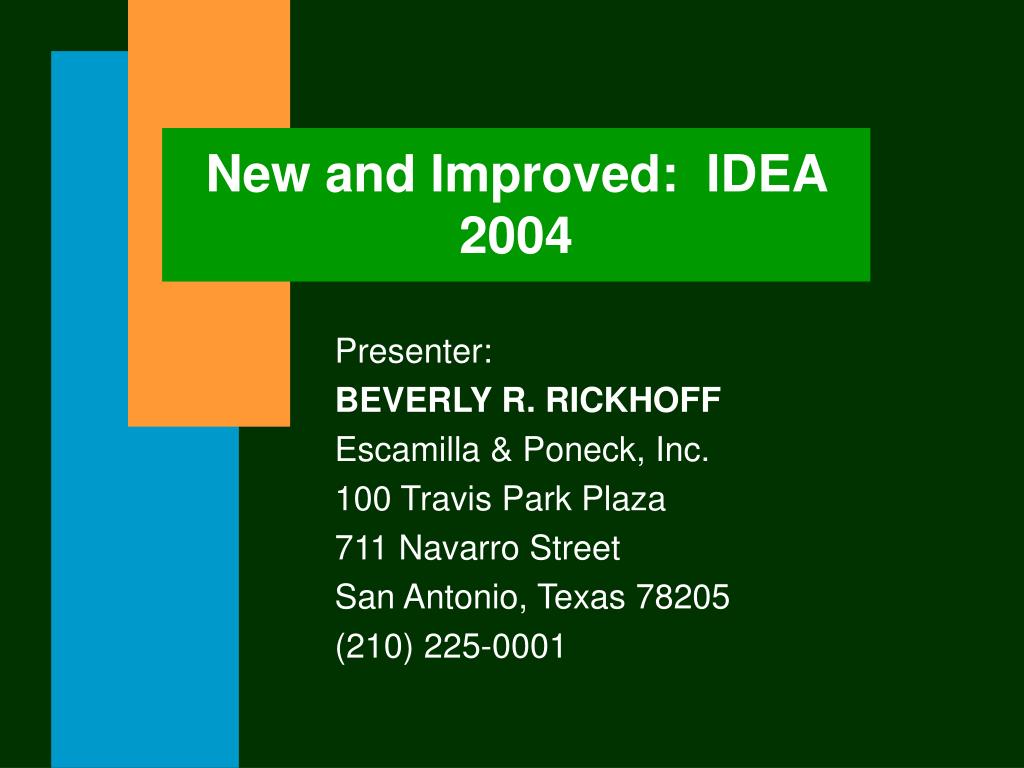 New and Improved: IDEA 2004

Presenter:
BEVERLY R. RICKHOFF
Escamilla & Poneck, Inc.
100 Travis Park Plaza
711 Navarro Street
San Antonio, Texas 78205
(210) 225-0001